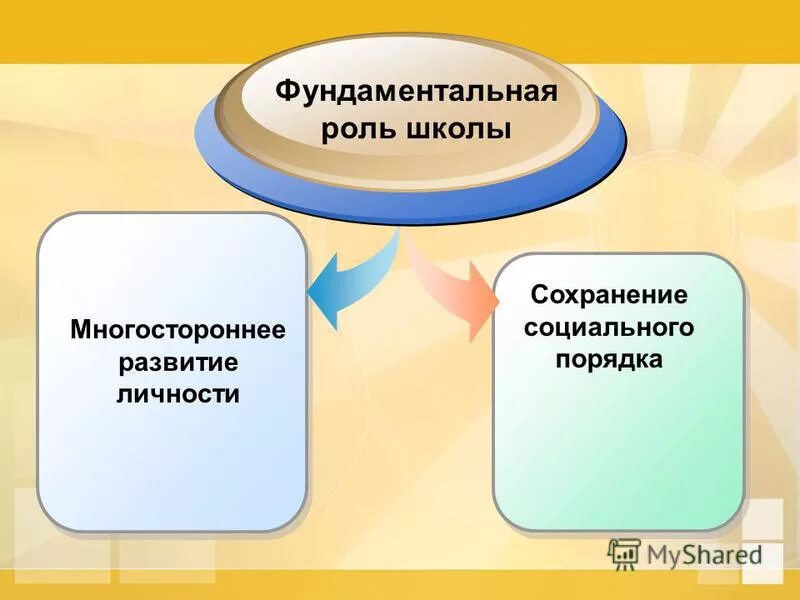 Фундаментальная роль школы

Многостороннее развитие личности

Сохранение социального порядка

MyShared